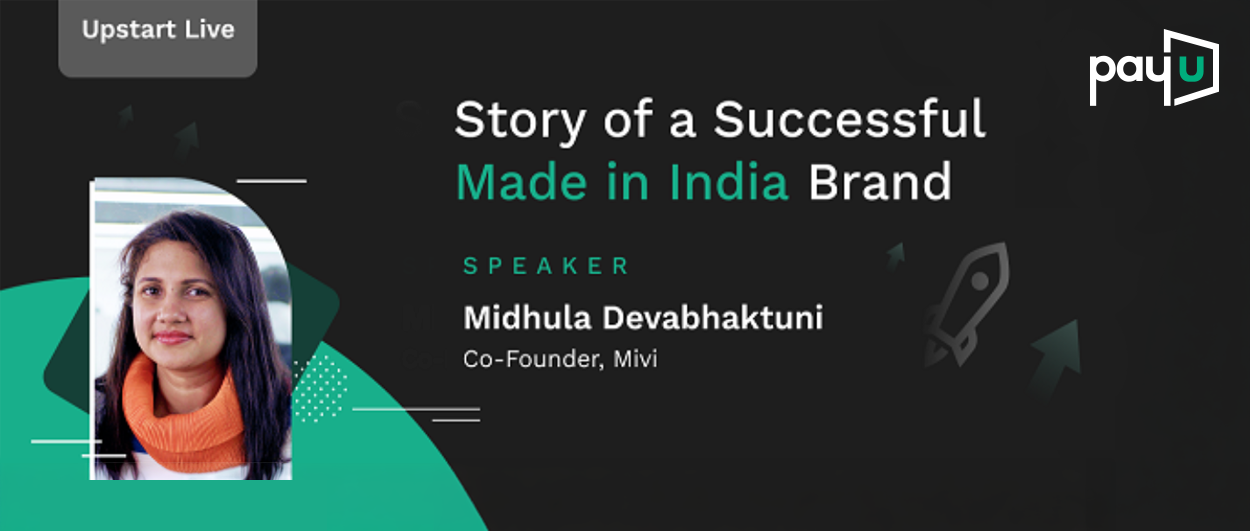 Upstart Live

payu

Story of a Successful Made in India Brand

SPEAKER

Midhula Devabhaktuni

Co-Founder, Mivi